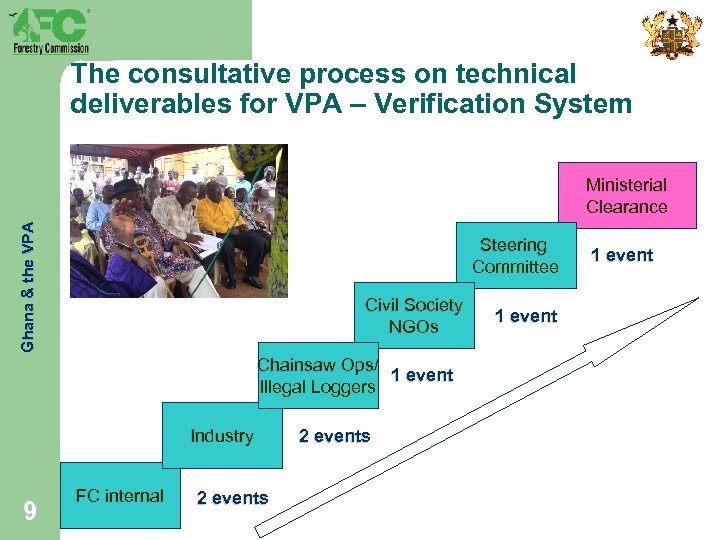 FC
Forestry Commission

The consultative process on technical deliverables for VPA – Verification System

Ghana & the VPA

Ministerial Clearance

Steering Committee

1 event

Civil Society NGOs

1 event

Chainsaw Ops/ Illegal Loggers

1 event

Industry

2 events

FC internal

2 events

9